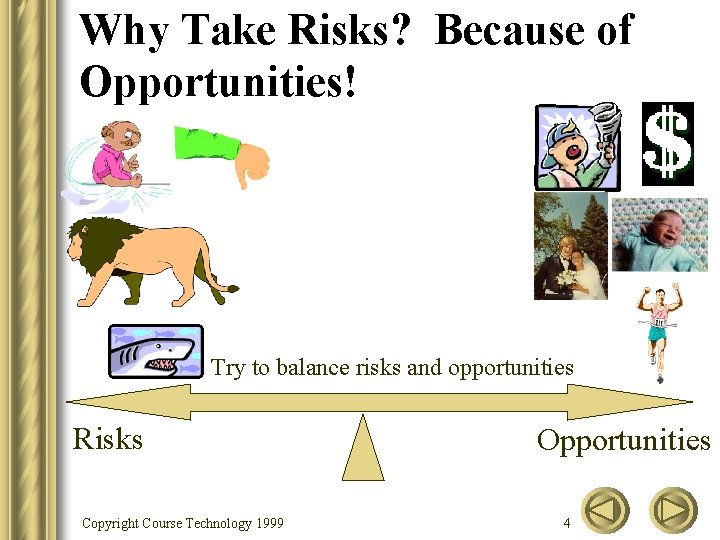 Why Take Risks? Because of Opportunities!

$

Try to balance risks and opportunities

Risks

Opportunities

Copyright Course Technology 1999

4